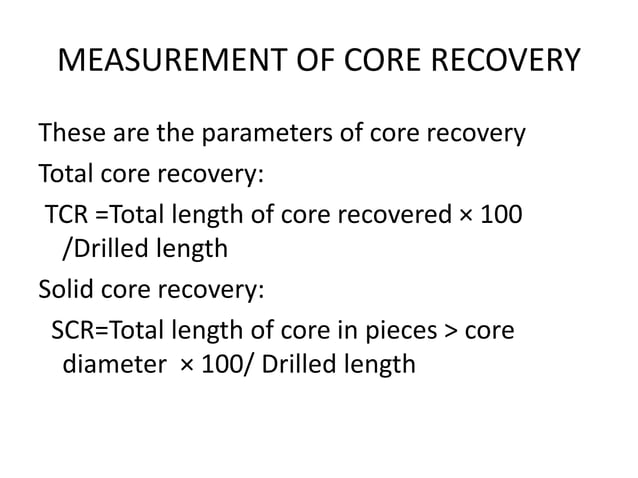 MEASUREMENT OF CORE RECOVERY

These are the parameters of core recovery

Total core recovery:

TCR =Total length of core recovered × 100 /Drilled length

Solid core recovery:

SCR=Total length of core in pieces > core diameter × 100/ Drilled length